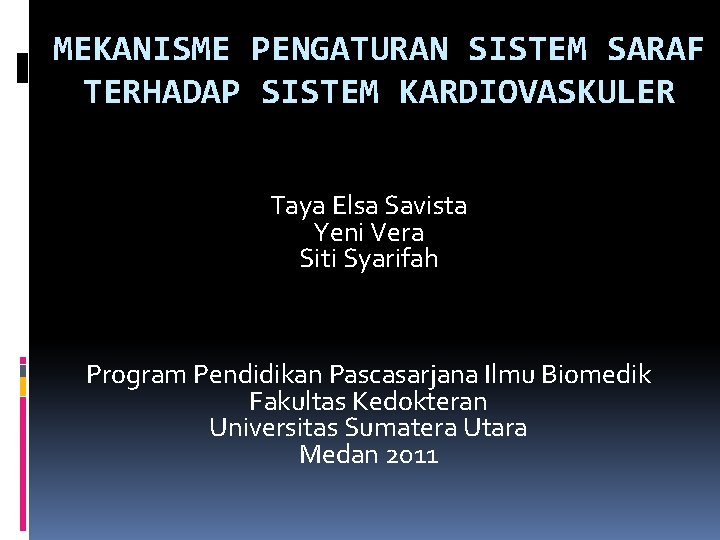 MEKANISME PENGATURAN SISTEM SARAF TERHADAP SISTEM KARDIOVASKULER

Taya Elsa Savista
Yeni Vera
Siti Syarifah

Program Pendidikan Pascasarjana Ilmu Biomedik
Fakultas Kedokteran
Universitas Sumatera Utara
Medan 2011